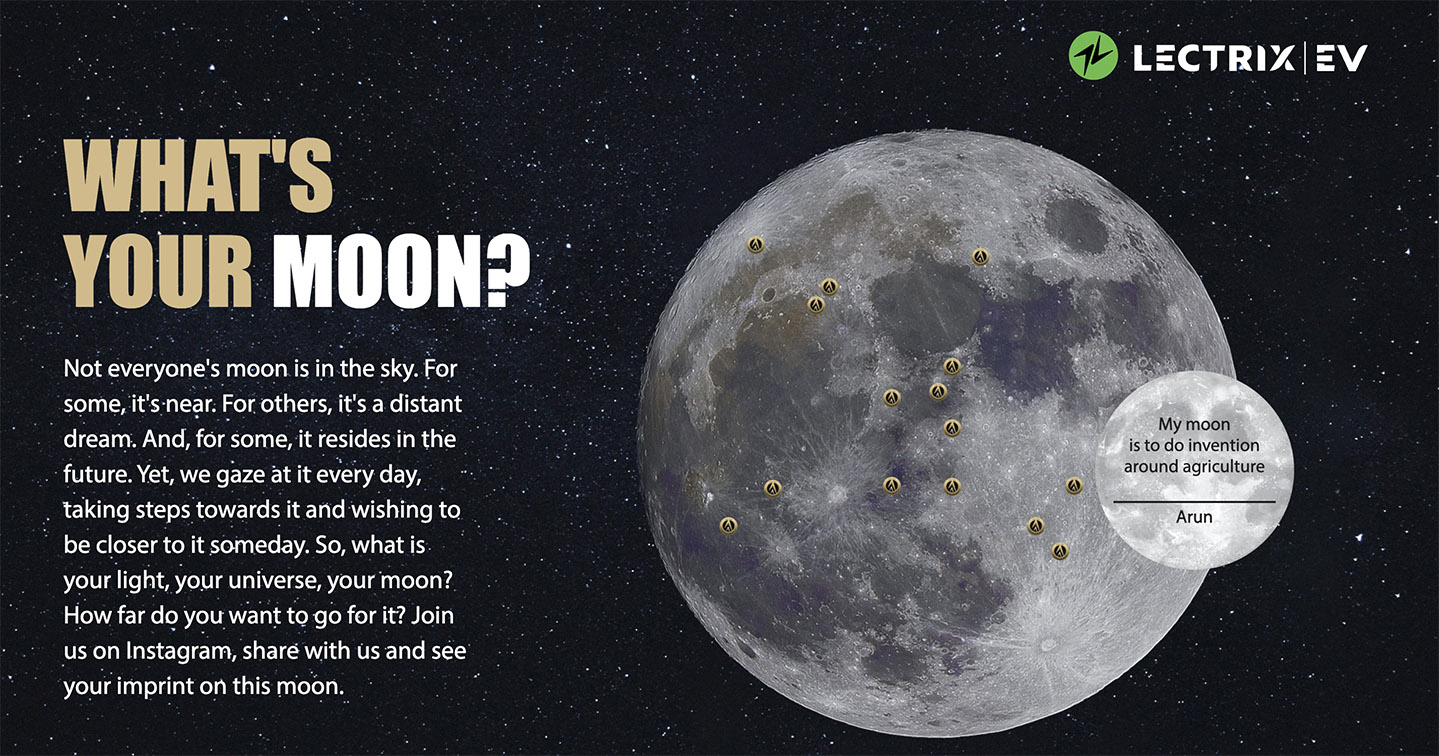 LECTRIX | EV

WHAT'S YOUR MOON?

Not everyone's moon is in the sky. For some, it's near. For others, it's a distant dream. And, for some, it resides in the future. Yet, we gaze at it every day, taking steps towards it and wishing to be closer to it someday. So, what is your light, your universe, your moon? How far do you want to go for it? Join us on Instagram, share with us and see your imprint on this moon.

My moon is to do invention around agriculture

Arun